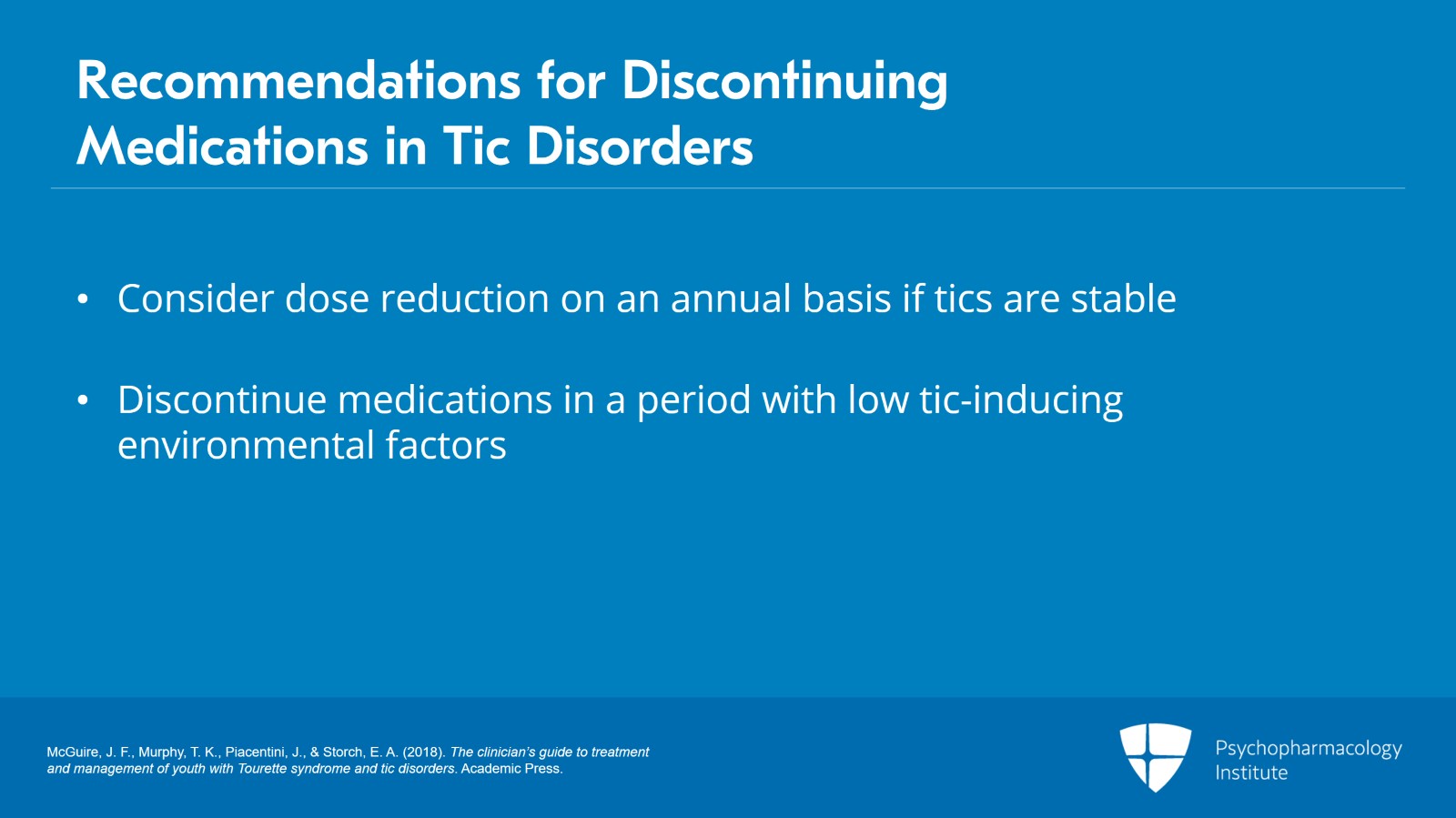 Recommendations for Discontinuing Medications in Tic Disorders

• Consider dose reduction on an annual basis if tics are stable

• Discontinue medications in a period with low tic-inducing environmental factors

McGuire, J. F., Murphy, T. K., Piacentini, J., & Storch, E. A. (2018). The clinician's guide to treatment and management of youth with Tourette syndrome and tic disorders. Academic Press.

Psychopharmacology Institute